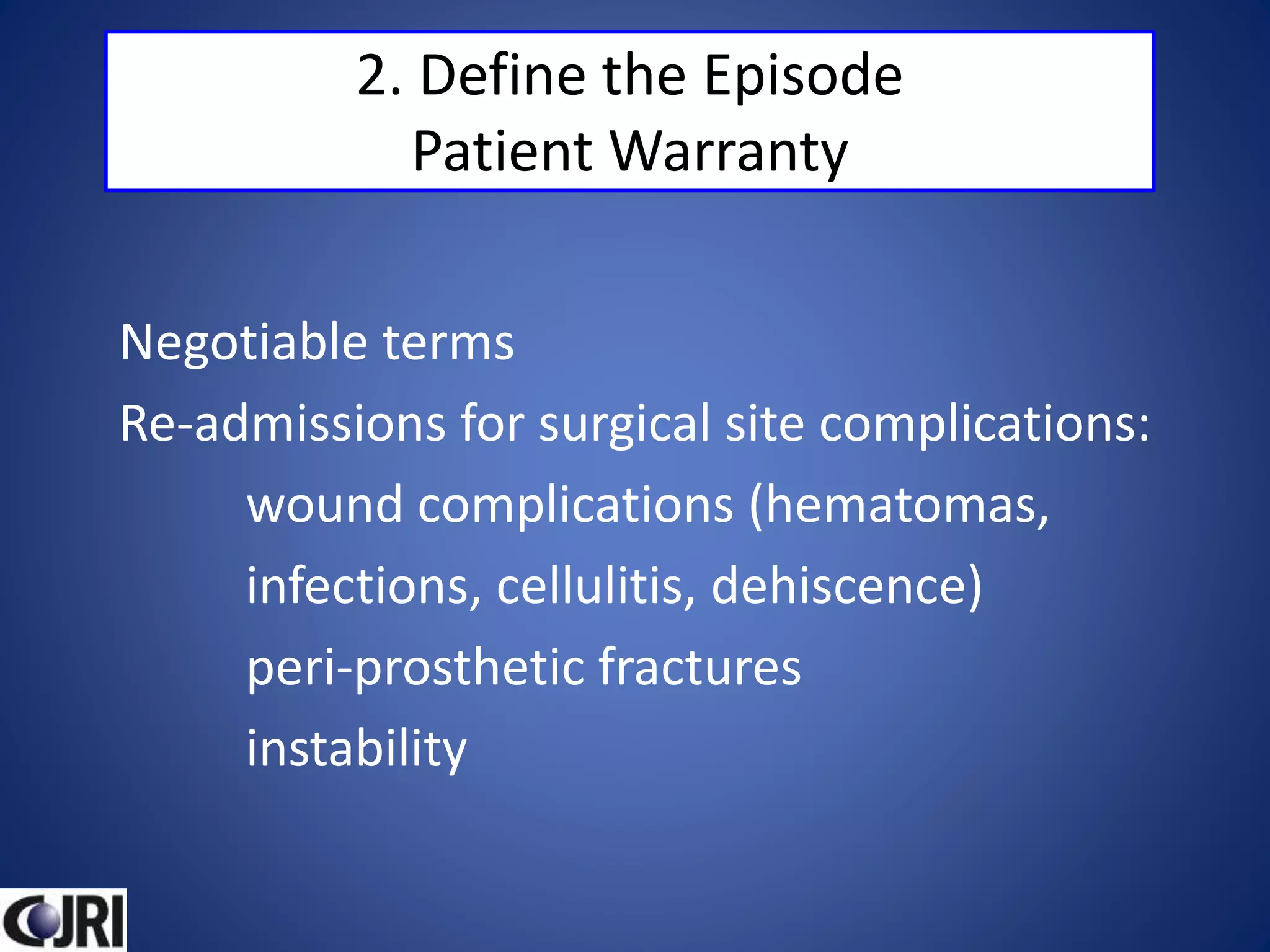 2. Define the Episode
Patient Warranty

Negotiable terms

Re-admissions for surgical site complications:

wound complications (hematomas, infections, cellulitis, dehiscence)

peri-prosthetic fractures

instability

CJRI